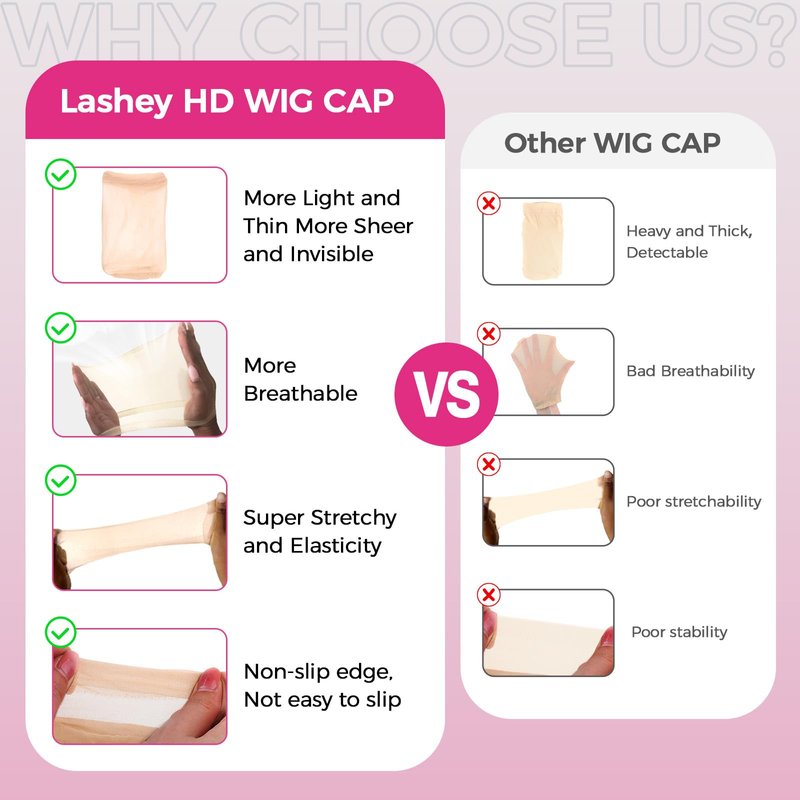 WHY CHOOSE US?

Lashey HD WIG CAP

More Light and Thin More Sheer and Invisible

More Breathable

Super Stretchy and Elasticity

Non-slip edge, Not easy to slip

VS

Other WIG CAP

Heavy and Thick, Detectable

Bad Breathability

Poor stretchability

Poor stability